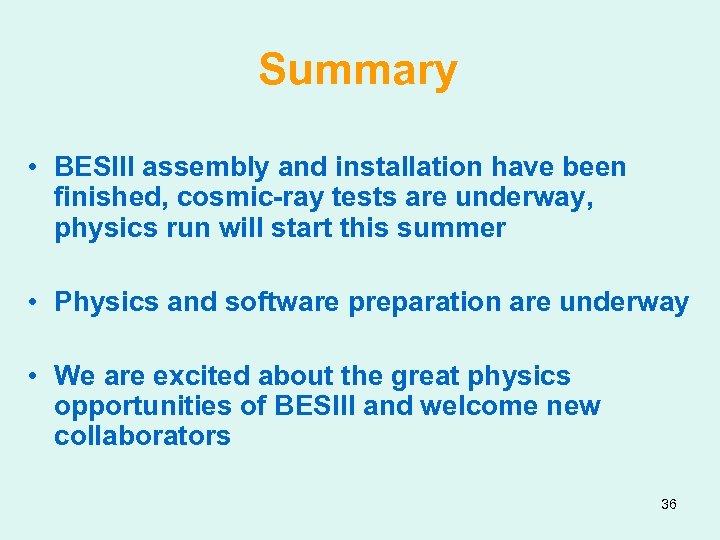 Summary

• BESIII assembly and installation have been finished, cosmic-ray tests are underway, physics run will start this summer

• Physics and software preparation are underway

• We are excited about the great physics opportunities of BESIII and welcome new collaborators

36